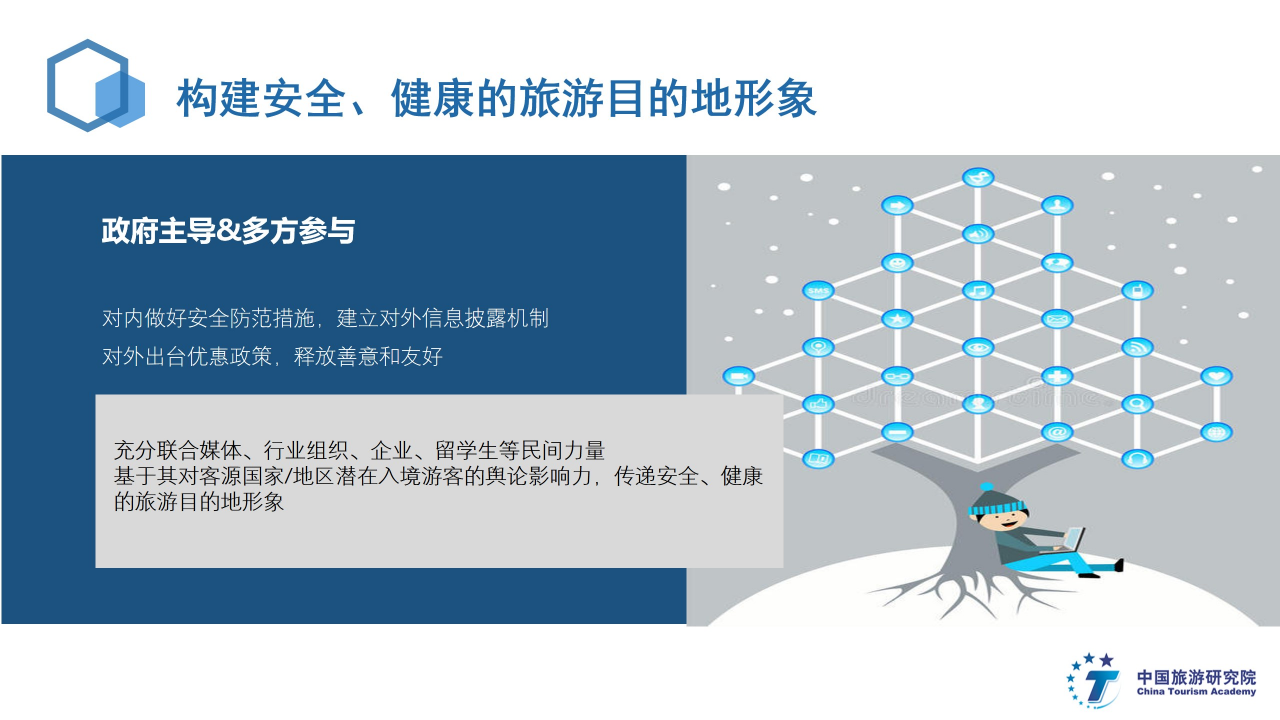 构建安全、健康的旅游目的地形象

政府主导&多方参与

对内做好安全防范措施，建立对外信息披露机制
对外出台优惠政策，释放善意和友好

充分联合媒体、行业组织、企业、留学生等民间力量
基于其对客源国家/地区潜在入境游客的舆论影响力，传递安全、健康的旅游目的地形象

SMS

中国旅游研究院
China Tourism Academy